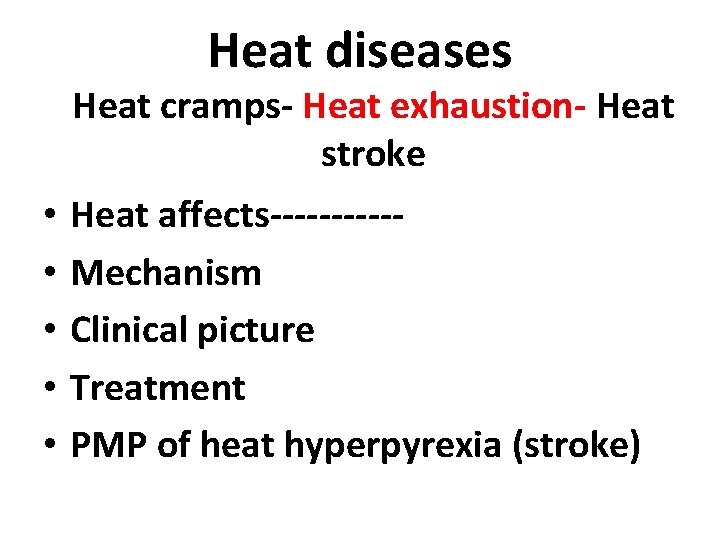 Heat diseases

Heat cramps- Heat exhaustion- Heat stroke

• Heat affects-----------
• Mechanism
• Clinical picture
• Treatment
• PMP of heat hyperpyrexia (stroke)